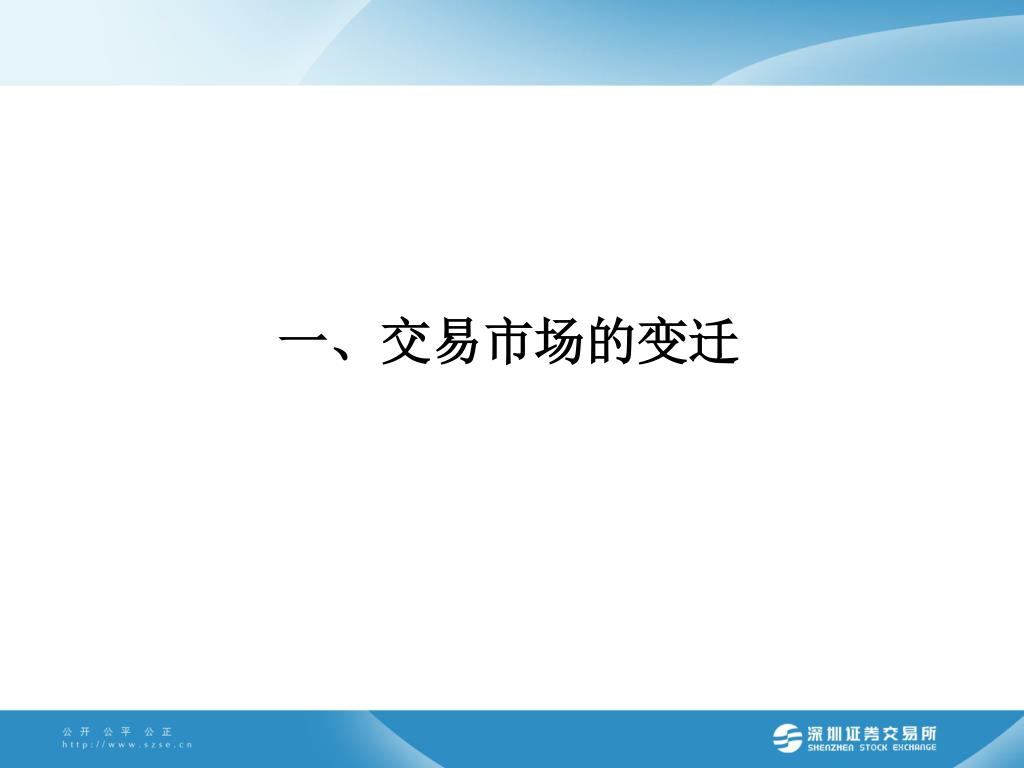 一、交易市场的变迁

公开 公平 公正
http://www.szse.cn

深圳证券交易所
SHENZHEN STOCK EXCHANGE